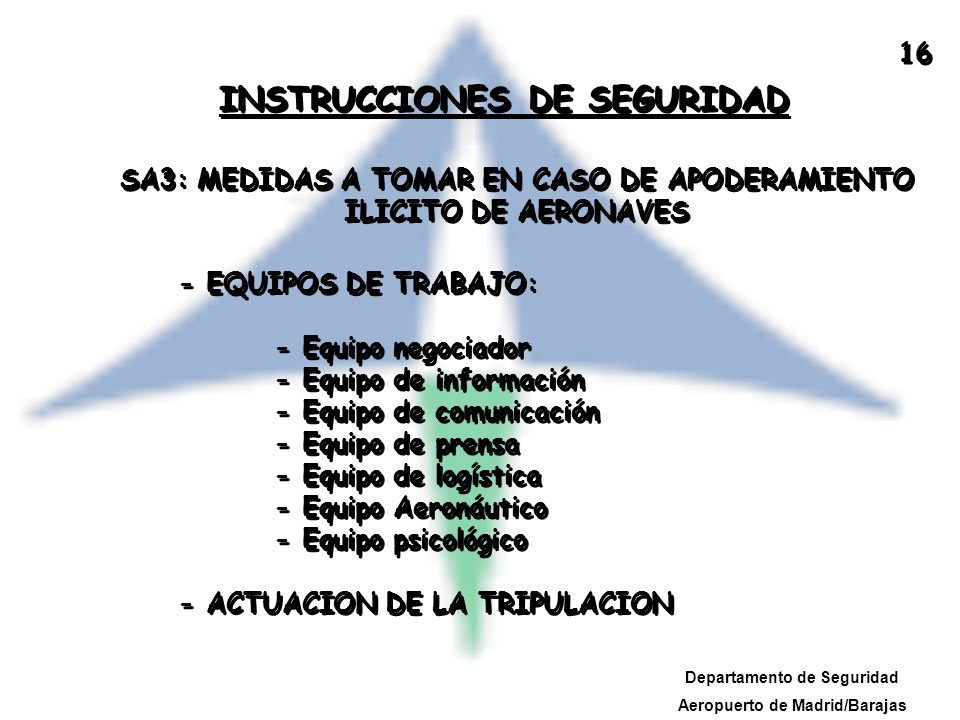 16

INSTRUCCIONES DE SEGURIDAD

SA3: MEDIDAS A TOMAR EN CASO DE APODERAMIENTO ILICITO DE AERONAVES

- EQUIPOS DE TRABAJO:

- Equipo negociador
- Equipo de información
- Equipo de comunicación
- Equipo de prensa
- Equipo de logística
- Equipo Aeronáutico
- Equipo psicológico

- ACTUACION DE LA TRIPULACION

Departamento de Seguridad
Aeropuerto de Madrid/Barajas